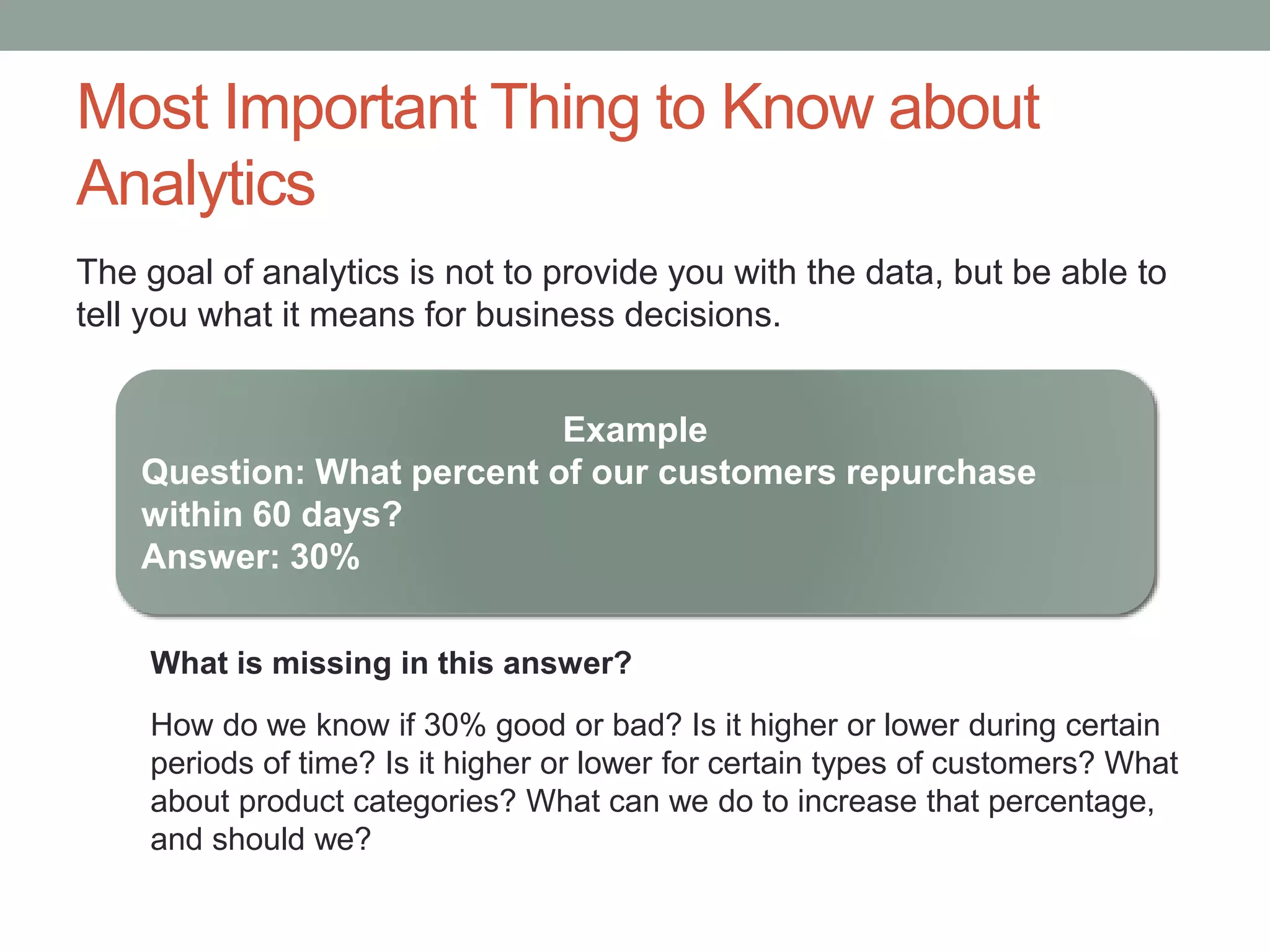 Most Important Thing to Know about Analytics

The goal of analytics is not to provide you with the data, but be able to tell you what it means for business decisions.

Example
Question: What percent of our customers repurchase within 60 days?
Answer: 30%

What is missing in this answer?

How do we know if 30% good or bad? Is it higher or lower during certain periods of time? Is it higher or lower for certain types of customers? What about product categories? What can we do to increase that percentage, and should we?